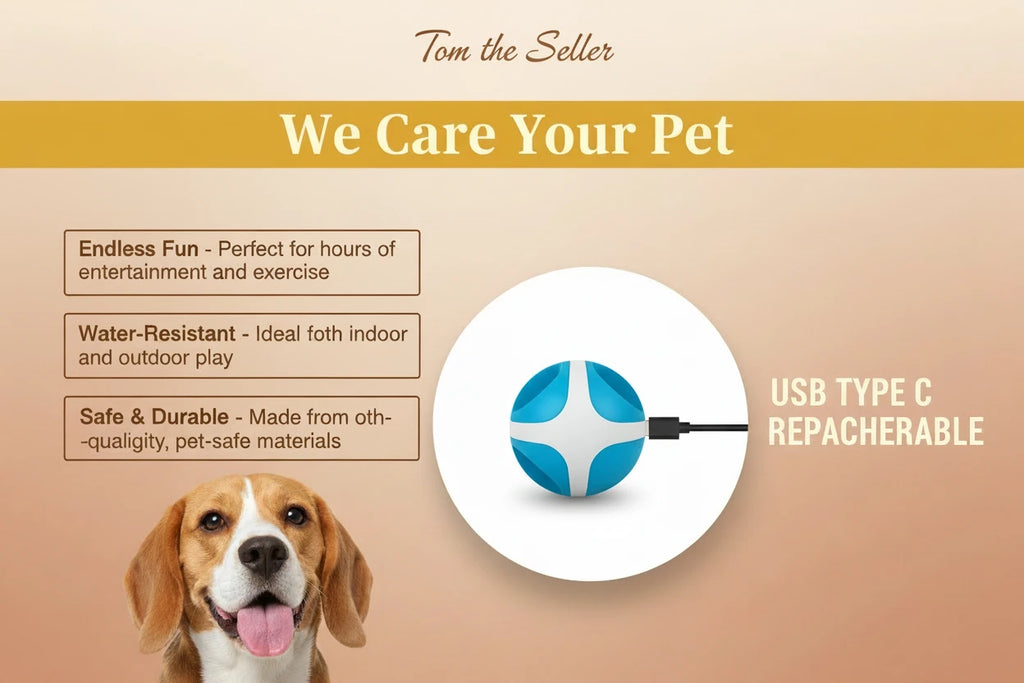 Tom the Seller

We Care Your Pet

Endless Fun - Perfect for hours of entertainment and exercise

Water-Resistant - Ideal foth indoor and outdoor play

Safe & Durable - Made from oth- -qualigity, pet-safe materials

USB TYPE C
REPACHERABLE